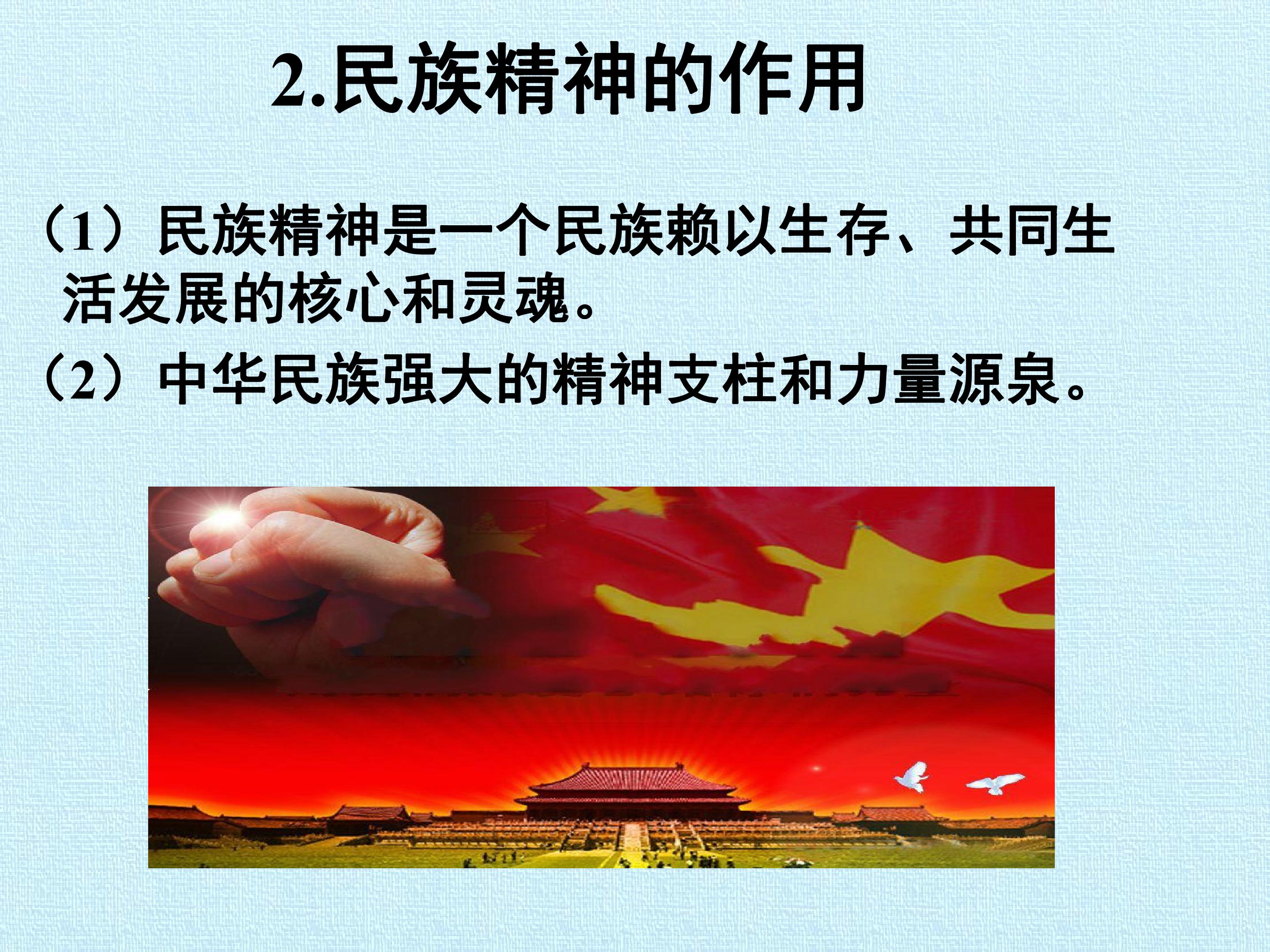 2.民族精神的作用

（1）民族精神是一个民族赖以生存、共同生活发展的核心和灵魂。

（2）中华民族强大的精神支柱和力量源泉。